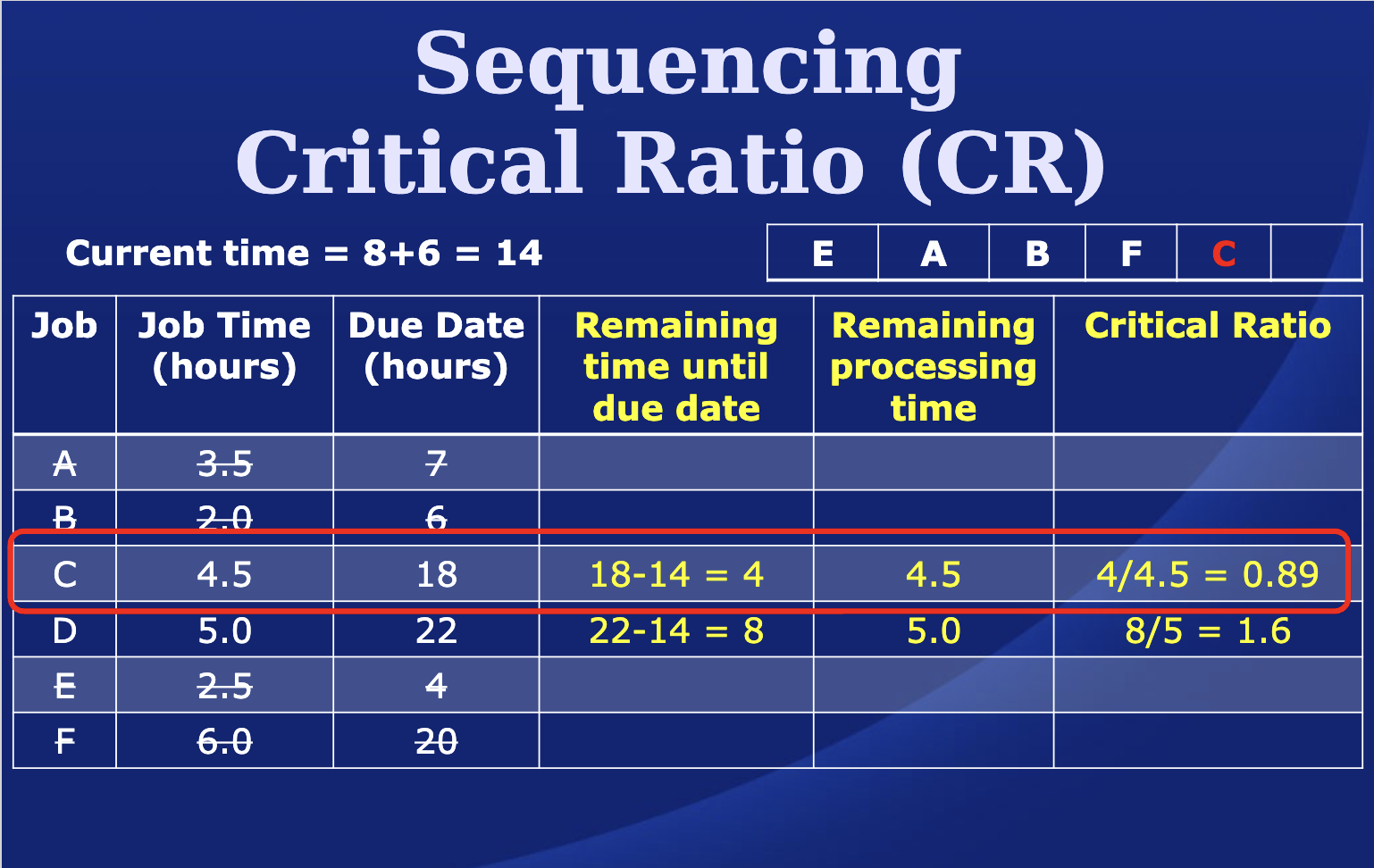 Sequencing
Critical Ratio (CR)

Current time = 8+6 = 14

| E | A | B | F | C | |
|---|---|---|---|---|---|

| Job | Job Time (hours) | Due Date (hours) | Remaining time until due date | Remaining processing time | Critical Ratio |
|---|---|---|---|---|---|
| A | 3.5 | 7 | | | |
| B | 2.0 | 6 | | | |
| C | 4.5 | 18 | 18-14 = 4 | 4.5 | 4/4.5 = 0.89 |
| D | 5.0 | 22 | 22-14 = 8 | 5.0 | 8/5 = 1.6 |
| E | 2.5 | 4 | | | |
| F | 6.0 | 20 | | | |